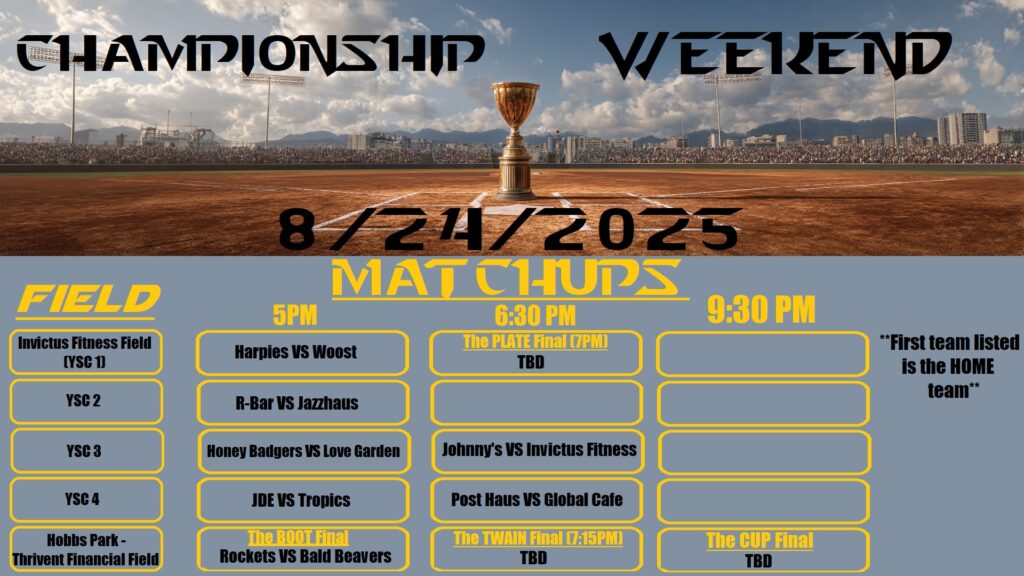 CHAMPIONSHIP WEEKEND

8/24/2025

MATCHUPS

| FIELD | 5PM | 6:30 PM | 9:30 PM |
|---|---|---|---|
| Invictus Fitness Field (YSC 1) | Harpies VS Woost | The PLATE Final (7PM) TBD | |
| YSC 2 | R-Bar VS Jazzhaus | | |
| YSC 3 | Honey Badgers VS Love Garden | Johnny's VS Invictus Fitness | |
| YSC 4 | JDE VS Tropics | Post Haus VS Global Cafe | |
| Hobbs Park - Thrivent Financial Field | The BOOT Final Rockets VS Bald Beavers | The TWAIN Final (7:15PM) TBD | The CUP Final TBD |

**First team listed is the HOME team**